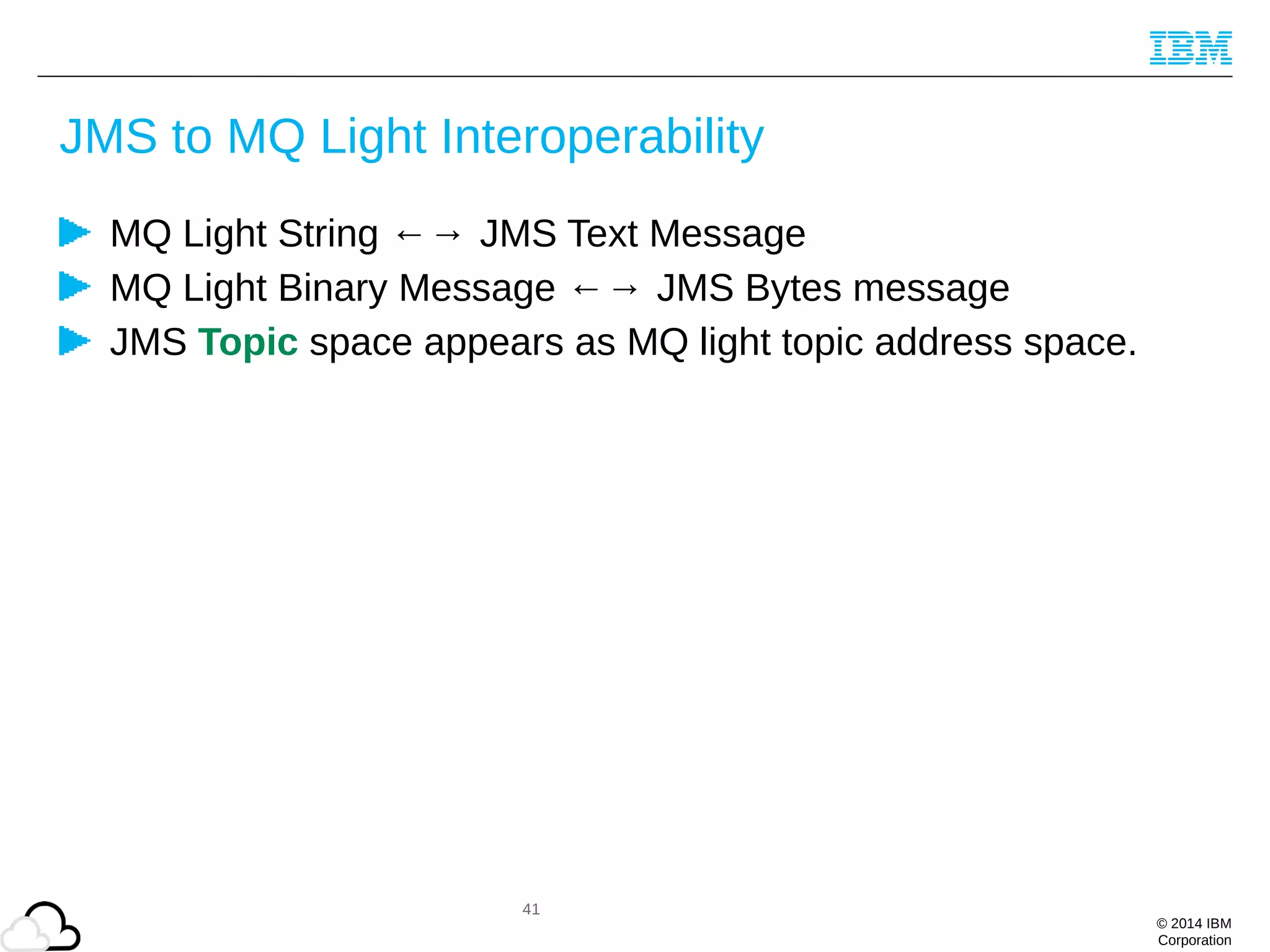 IBM

JMS to MQ Light Interoperability

MQ Light String ←→ JMS Text Message

MQ Light Binary Message ←→ JMS Bytes message

JMS Topic space appears as MQ light topic address space.

41

© 2014 IBM Corporation